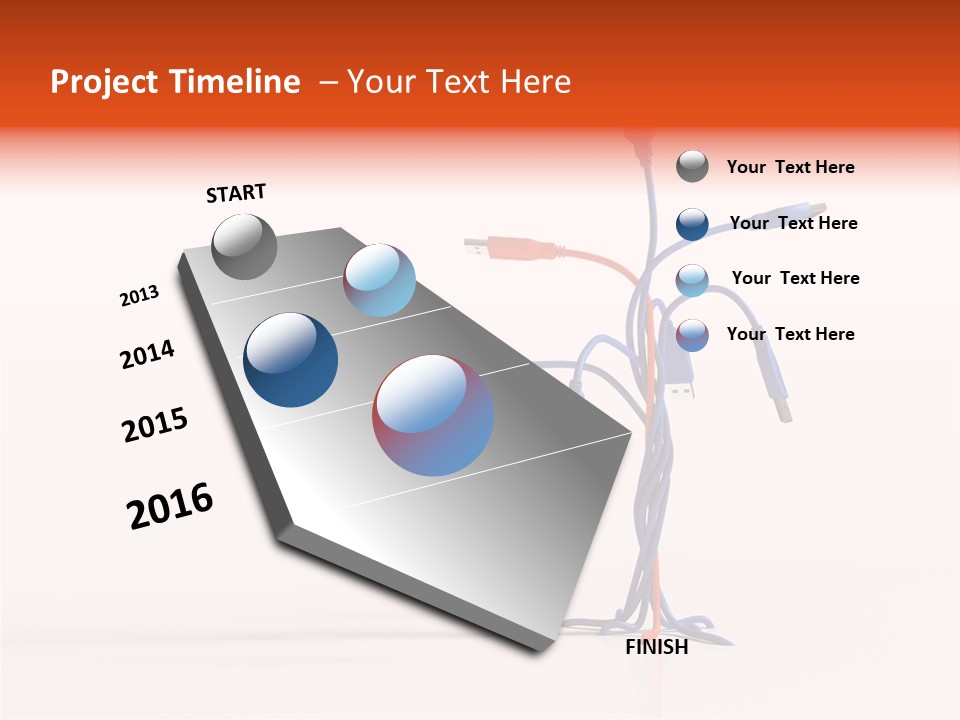 Project Timeline – Your Text Here

START

2013

2014

2015

2016

FINISH

Your Text Here

Your Text Here

Your Text Here

Your Text Here